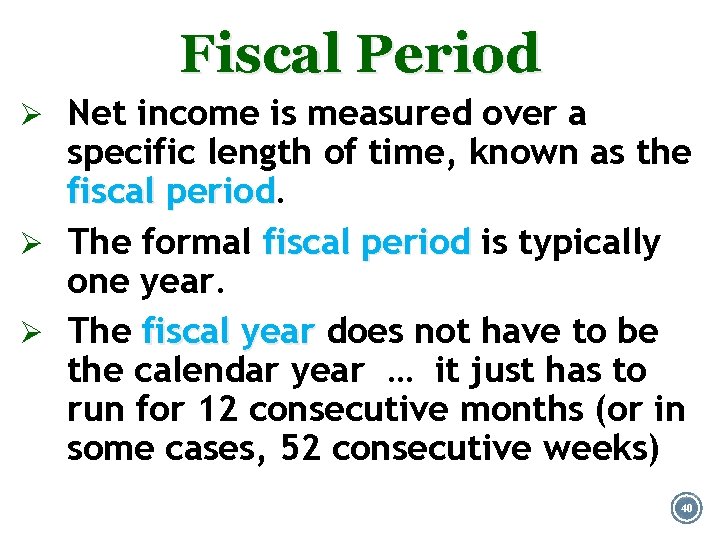 Fiscal Period

➢ Net income is measured over a specific length of time, known as the fiscal period.

➢ The formal fiscal period is typically one year.

➢ The fiscal year does not have to be the calendar year … it just has to run for 12 consecutive months (or in some cases, 52 consecutive weeks)

40